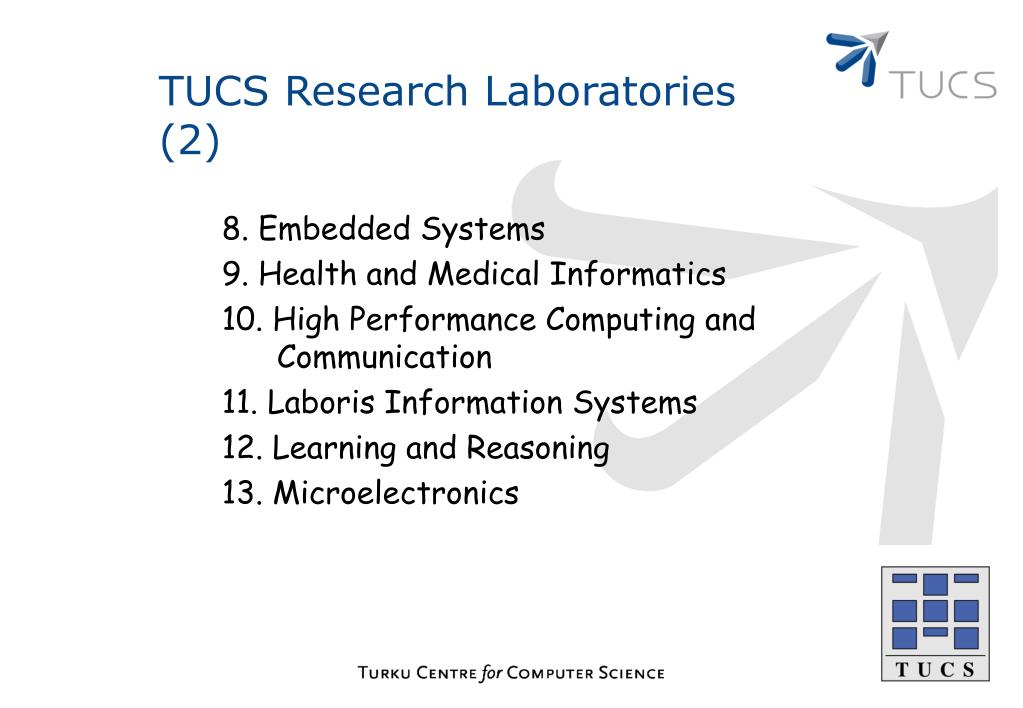 TUCS

TUCS Research Laboratories (2)

8. Embedded Systems
9. Health and Medical Informatics
10. High Performance Computing and Communication
11. Laboris Information Systems
12. Learning and Reasoning
13. Microelectronics

TURKU CENTRE for COMPUTER SCIENCE

TUCS